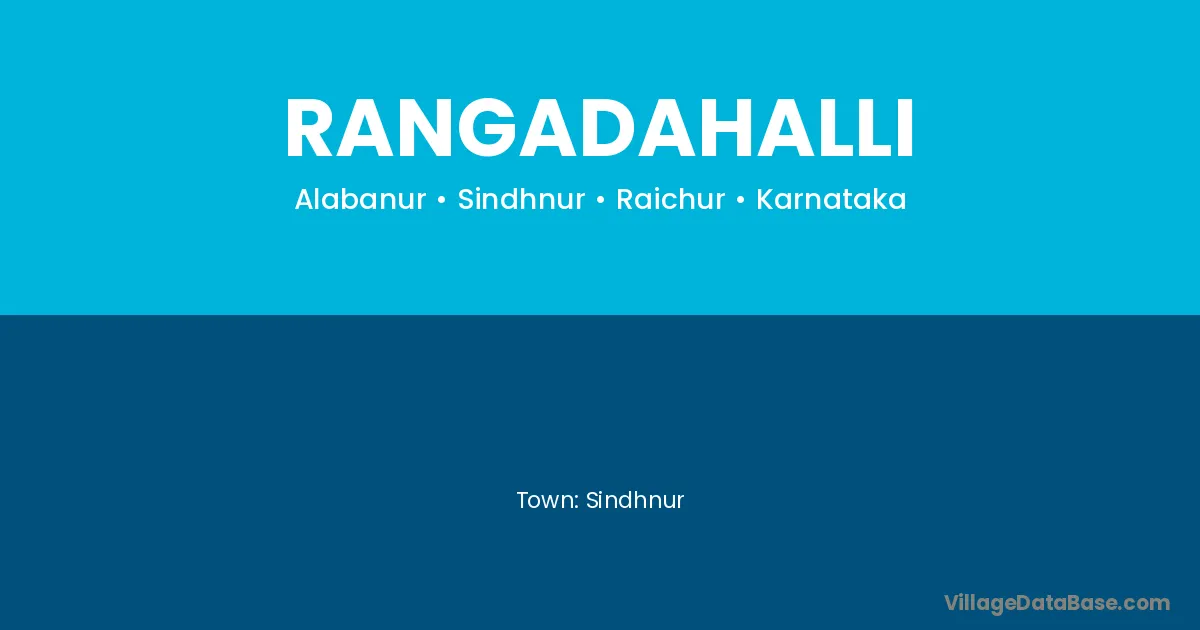 RANGADAHALLI

Alabanur • Sindhnur • Raichur • Karnataka

Town: Sindhnur

VillageDataBase.com